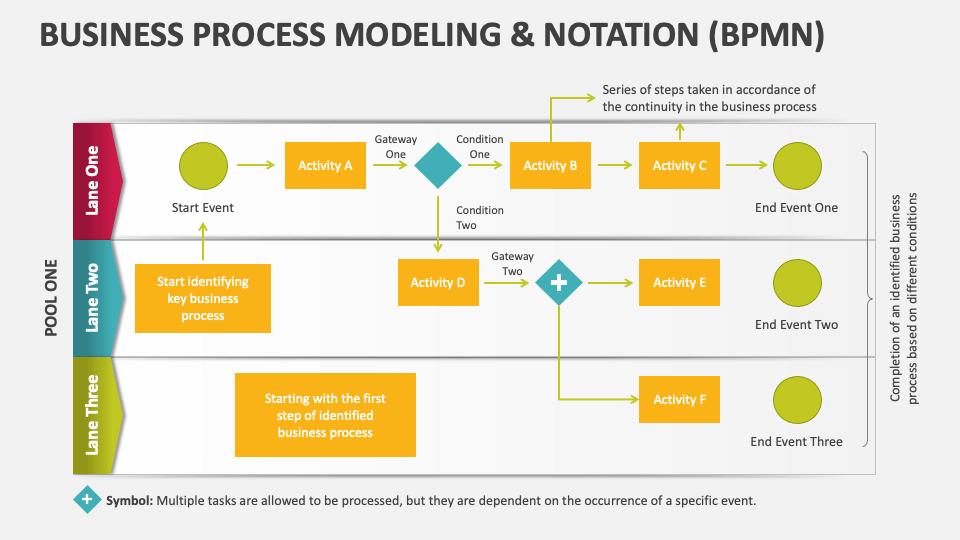 BUSINESS PROCESS MODELING & NOTATION (BPMN)

Series of steps taken in accordance of the continuity in the business process

POOL ONE

Lane One

Start Event

Activity A

Gateway One

Condition One

Activity B

Activity C

End Event One

Condition Two

Lane Two

Start identifying key business process

Activity D

Gateway Two

Activity E

End Event Two

Lane Three

Starting with the first step of identified business process

Activity F

End Event Three

Completion of an identified business process based on different conditions

Symbol: Multiple tasks are allowed to be processed, but they are dependent on the occurrence of a specific event.